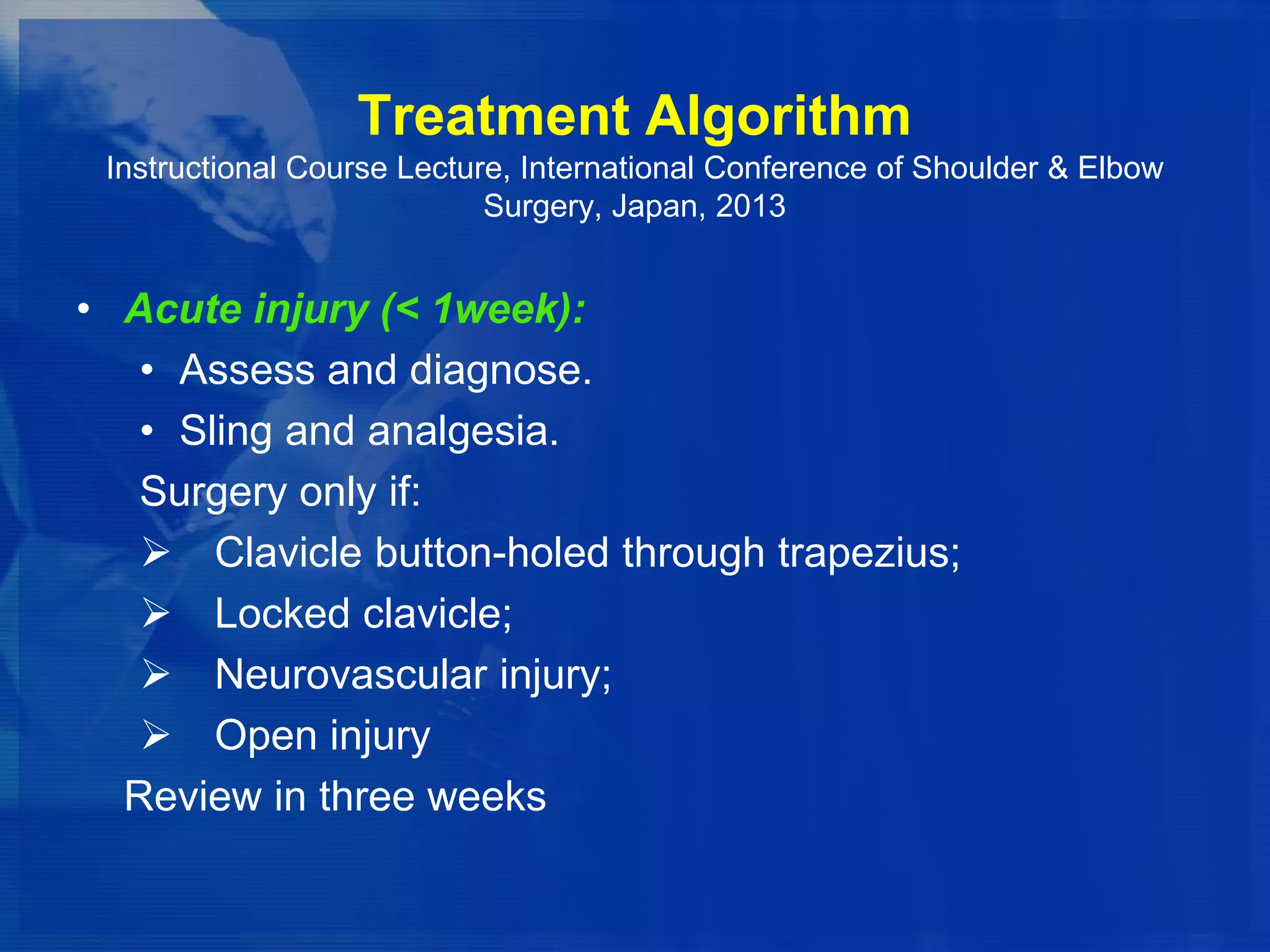 Treatment Algorithm
Instructional Course Lecture, International Conference of Shoulder & Elbow Surgery, Japan, 2013

• Acute injury (< 1week):
• Assess and diagnose.
• Sling and analgesia.
Surgery only if:
➢ Clavicle button-holed through trapezius;
➢ Locked clavicle;
➢ Neurovascular injury;
➢ Open injury
Review in three weeks